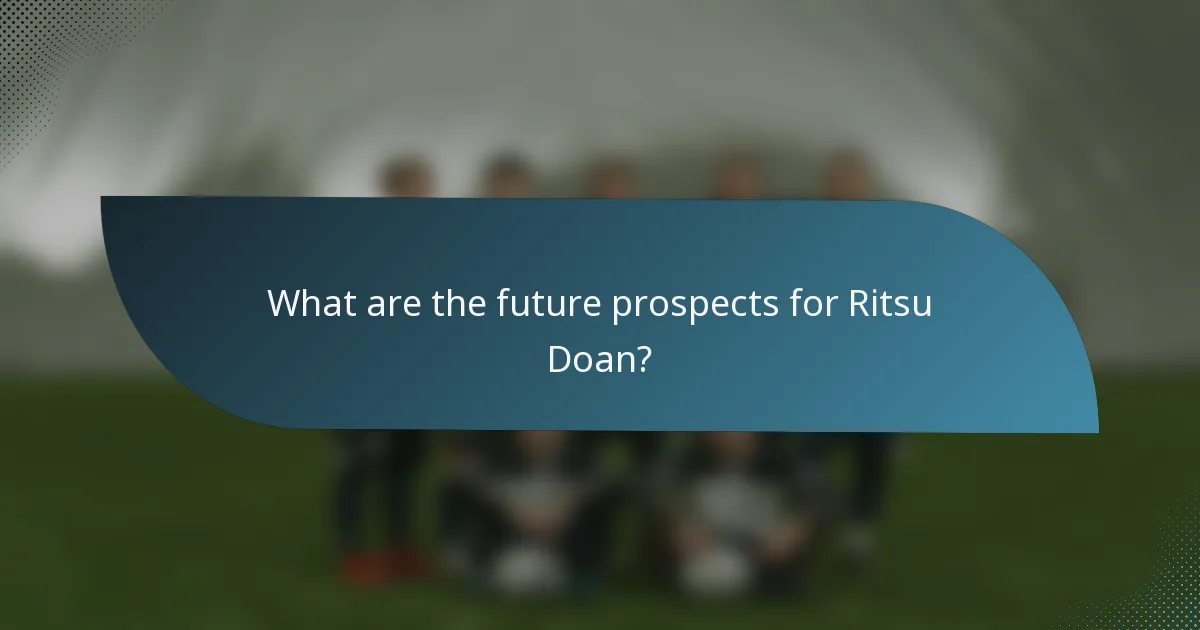 What are the future prospects for Ritsu Doan?